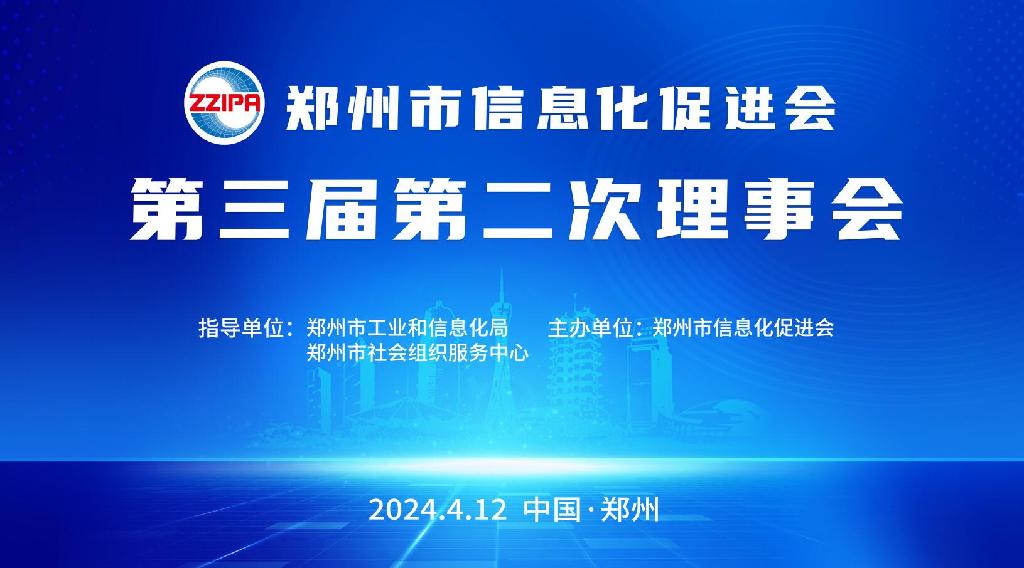 ZZIPA 郑州市信息化促进会

第三届第二次理事会

指导单位：郑州市工业和信息化局
郑州市社会组织服务中心

主办单位：郑州市信息化促进会

2024.4.12 中国·郑州